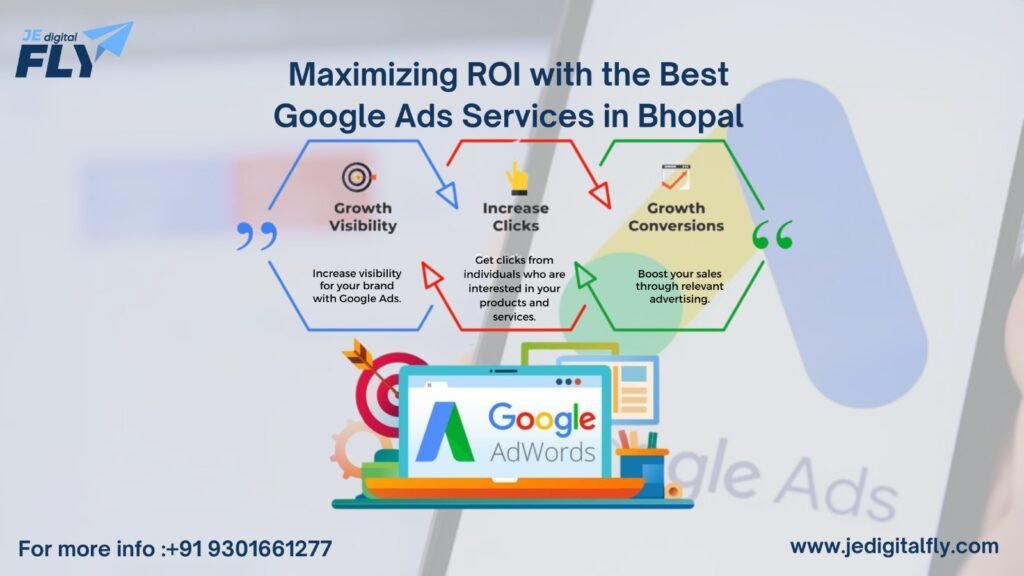 JE digital FLY

Maximizing ROI with the Best Google Ads Services in Bhopal

Growth Visibility

Increase visibility for your brand with Google Ads.

Increase Clicks

Get clicks from individuals who are interested in your products and services.

Growth Conversions

Boost your sales through relevant advertising.

Google AdWords

gle Ads

For more info :+91 9301661277

www.jedigitalfly.com